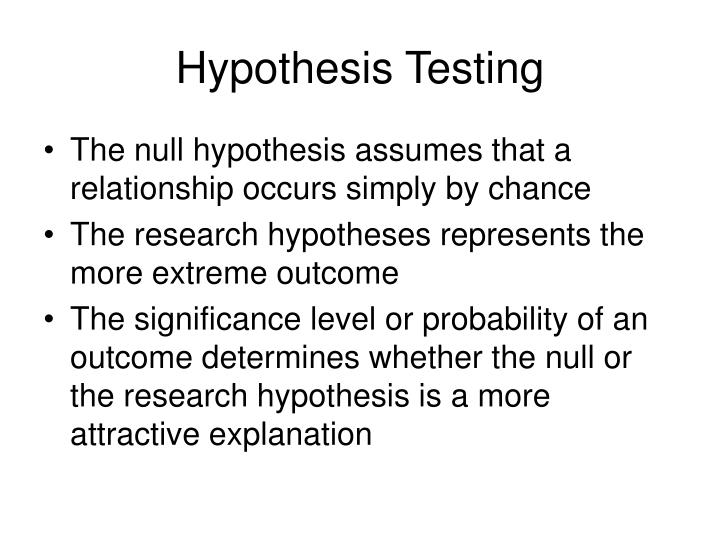 Hypothesis Testing

• The null hypothesis assumes that a relationship occurs simply by chance
• The research hypotheses represents the more extreme outcome
• The significance level or probability of an outcome determines whether the null or the research hypothesis is a more attractive explanation